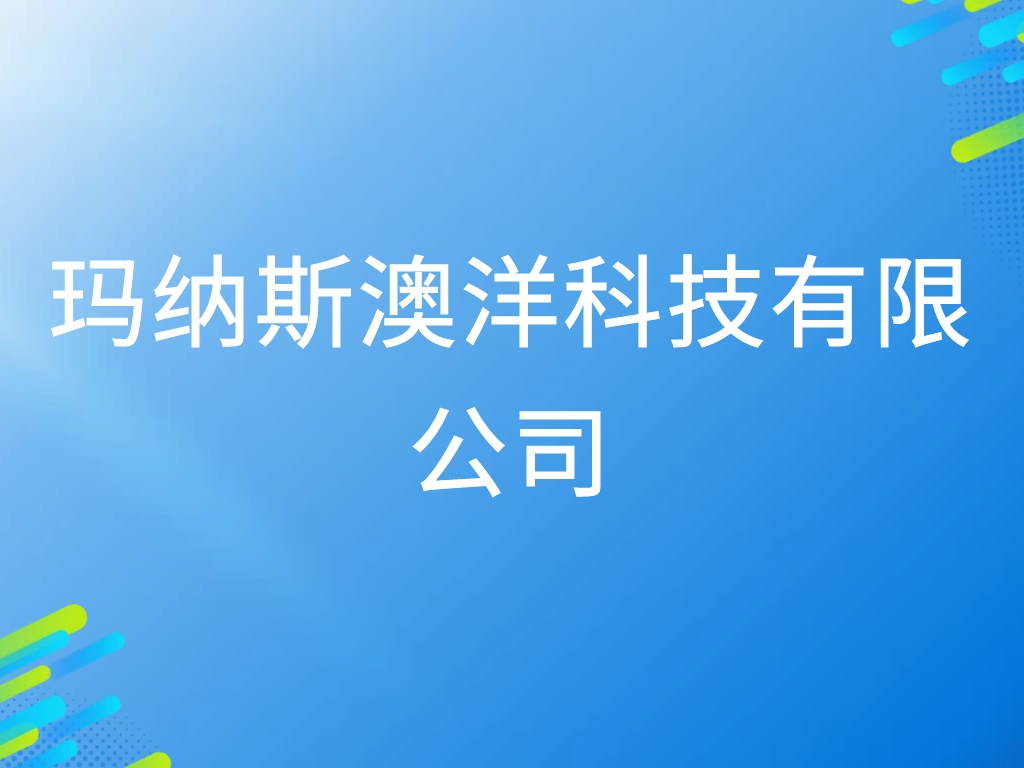 玛纳斯澳洋科技有限公司